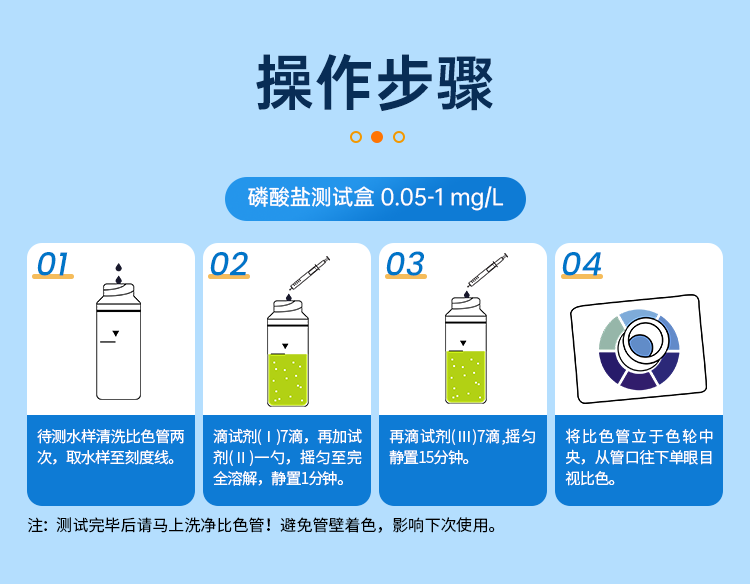 操作步骤

磷酸盐测试盒 0.05-1 mg/L

01

待测水样清洗比色管两次，取水样至刻度线。

02

滴试剂(Ⅰ)7滴，再加试剂(Ⅱ)一勺，摇匀至完全溶解，静置1分钟。

03

再滴试剂(Ⅲ)7滴，摇匀静置15分钟。

04

将比色管立于色轮中央，从管口往下单眼目视比色。

注：测试完毕后请马上洗净比色管！避免管壁着色，影响下次使用。